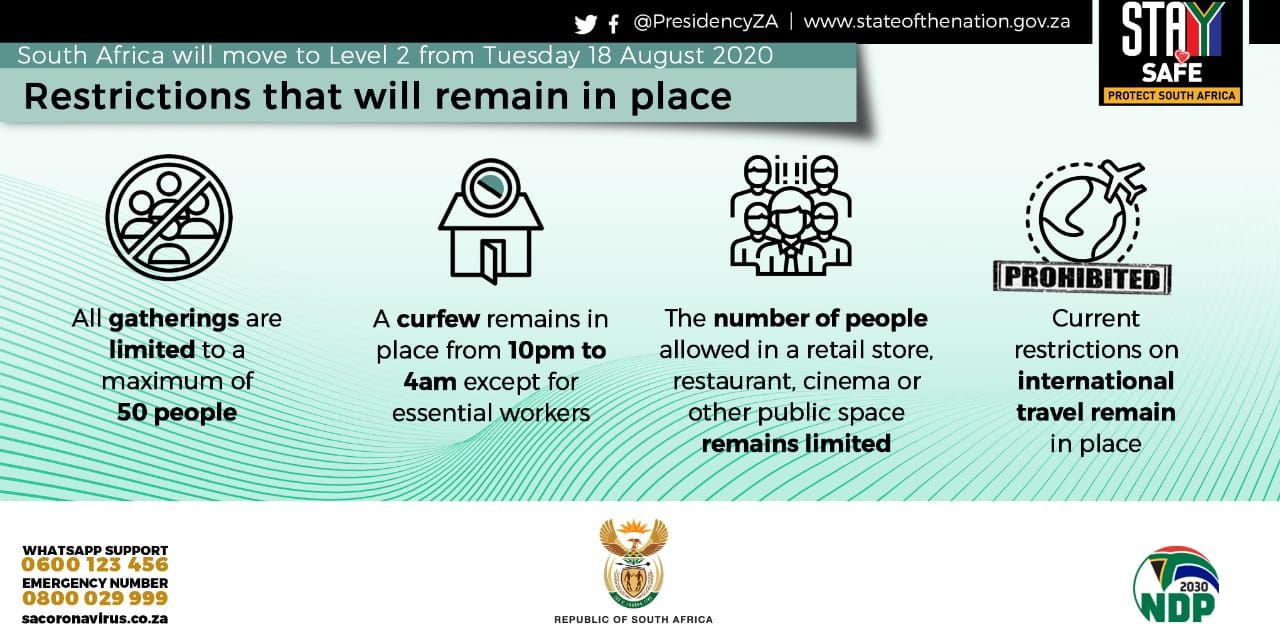 @PresidencyZA | www.stateofthenation.gov.za

STAY SAFE
PROTECT SOUTH AFRICA

South Africa will move to Level 2 from Tuesday 18 August 2020

Restrictions that will remain in place

All gatherings are limited to a maximum of 50 people

A curfew remains in place from 10pm to 4am except for essential workers

The number of people allowed in a retail store, restaurant, cinema or other public space remains limited

PROHIBITED

Current restrictions on international travel remain in place

WHATSAPP SUPPORT
0600 123 456
EMERGENCY NUMBER
0800 029 999
sacoronavirus.co.za

REPUBLIC OF SOUTH AFRICA

2030
NDP